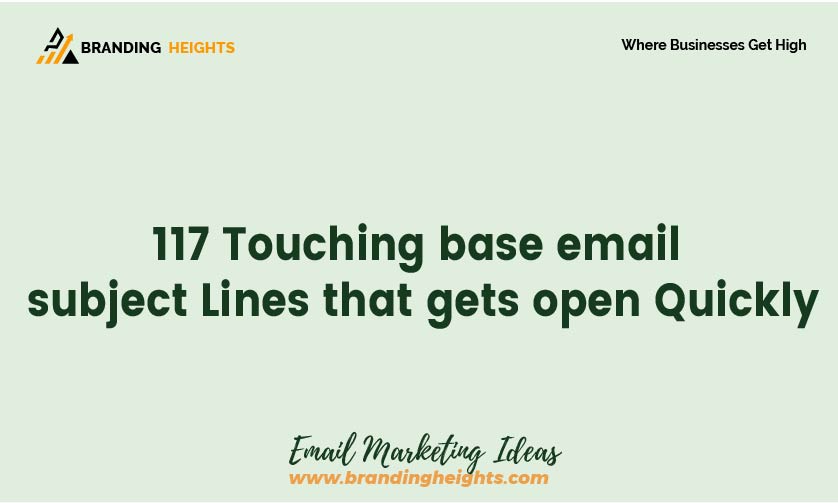 BRANDING HEIGHTS

Where Businesses Get High

117 Touching base email subject Lines that gets open Quickly

Email Marketing Ideas
www.brandingheights.com